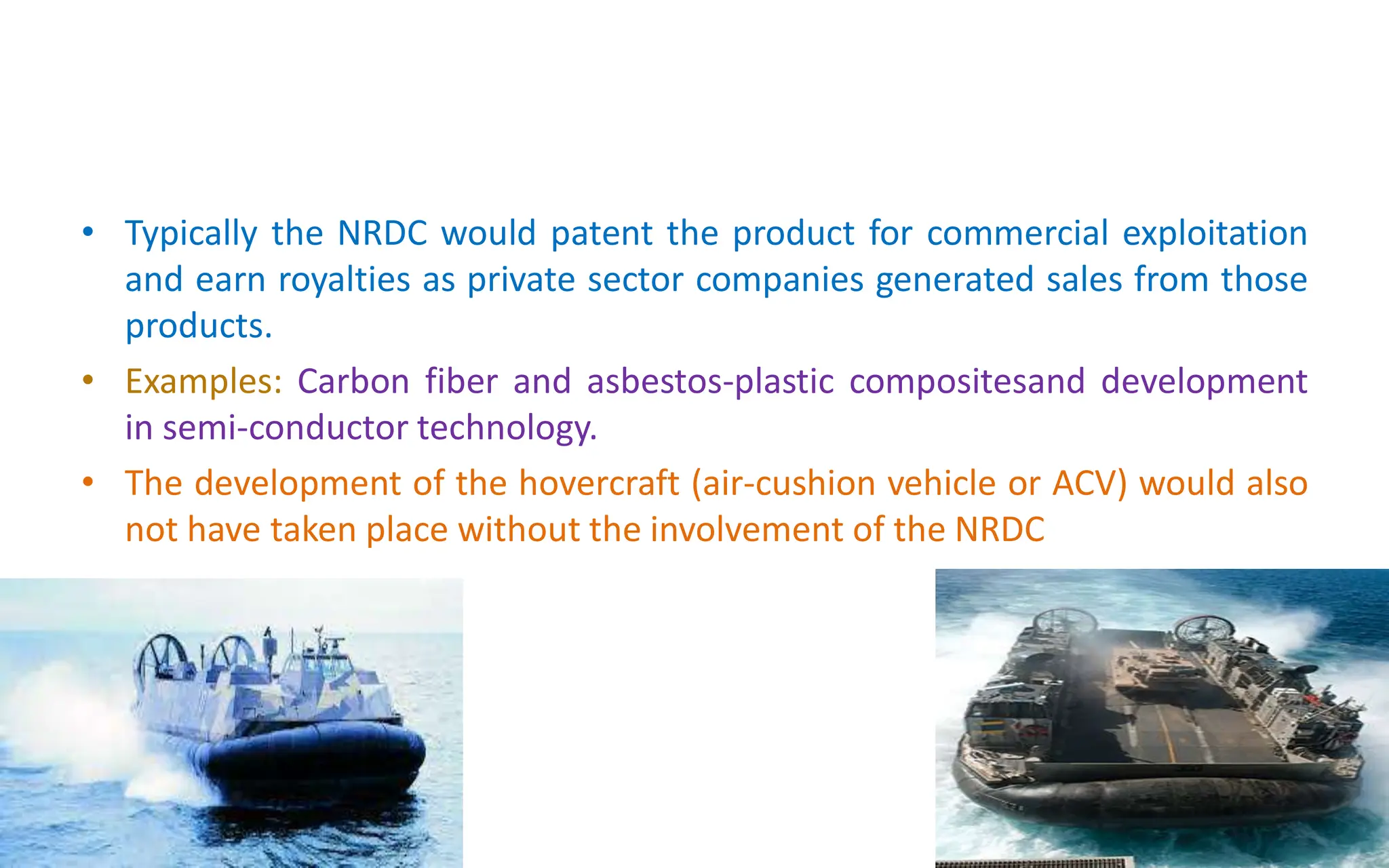 • Typically the NRDC would patent the product for commercial exploitation and earn royalties as private sector companies generated sales from those products.

• Examples: Carbon fiber and asbestos-plastic compositesand development in semi-conductor technology.

• The development of the hovercraft (air-cushion vehicle or ACV) would also not have taken place without the involvement of the NRDC